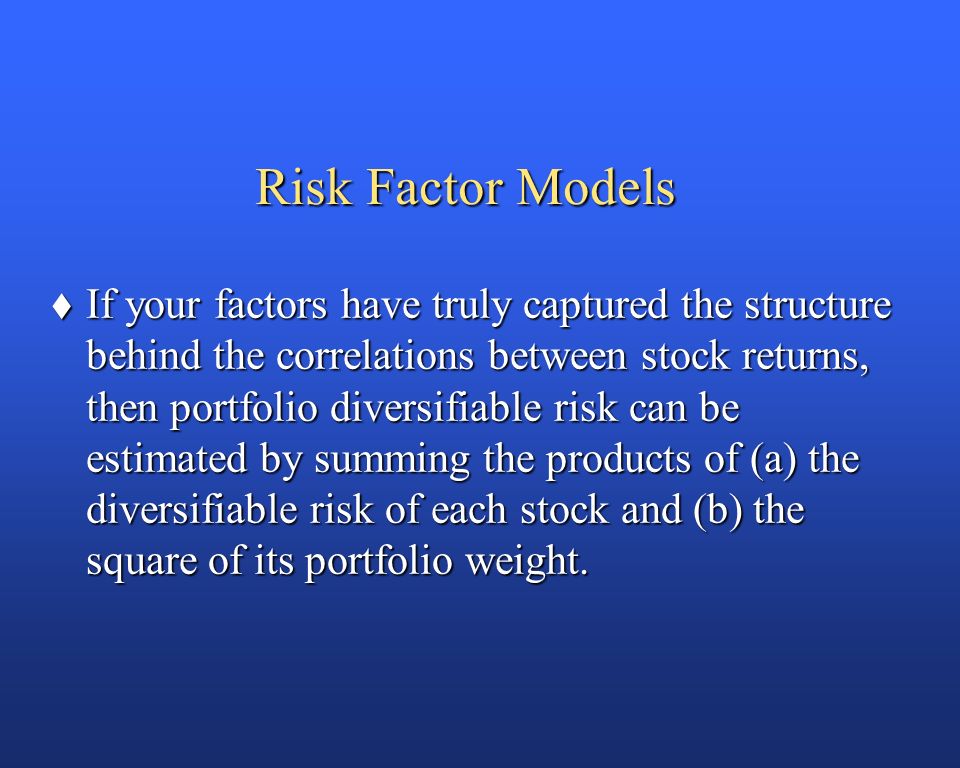 Risk Factor Models

♦ If your factors have truly captured the structure behind the correlations between stock returns, then portfolio diversifiable risk can be estimated by summing the products of (a) the diversifiable risk of each stock and (b) the square of its portfolio weight.